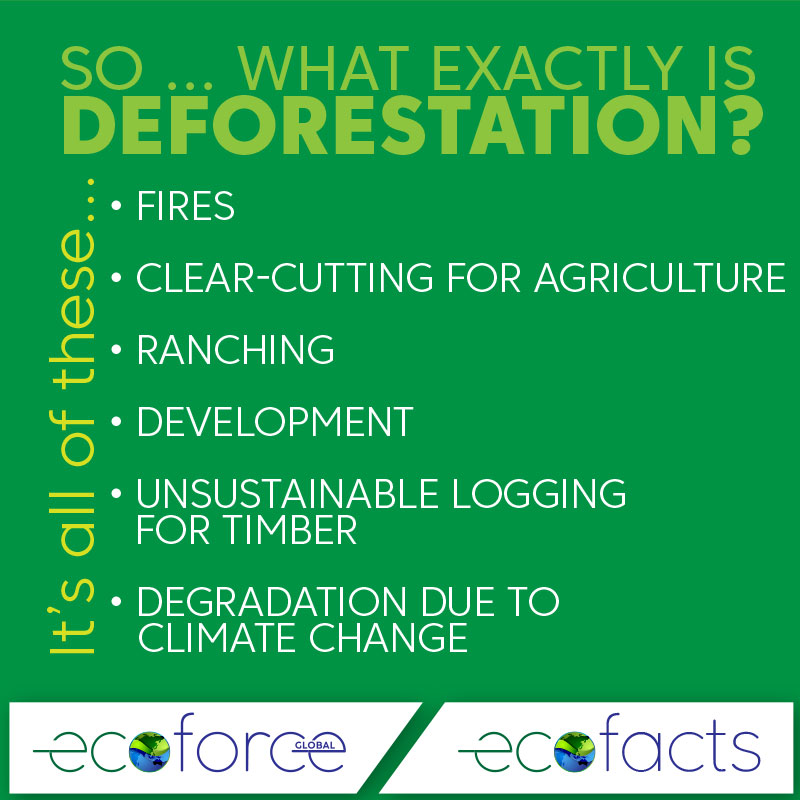 SO ... WHAT EXACTLY IS
DEFORESTATION?

It's all of these...

• FIRES

• CLEAR-CUTTING FOR AGRICULTURE

• RANCHING

• DEVELOPMENT

• UNSUSTAINABLE LOGGING FOR TIMBER

• DEGRADATION DUE TO CLIMATE CHANGE

ecoforce GLOBAL

ecofacts